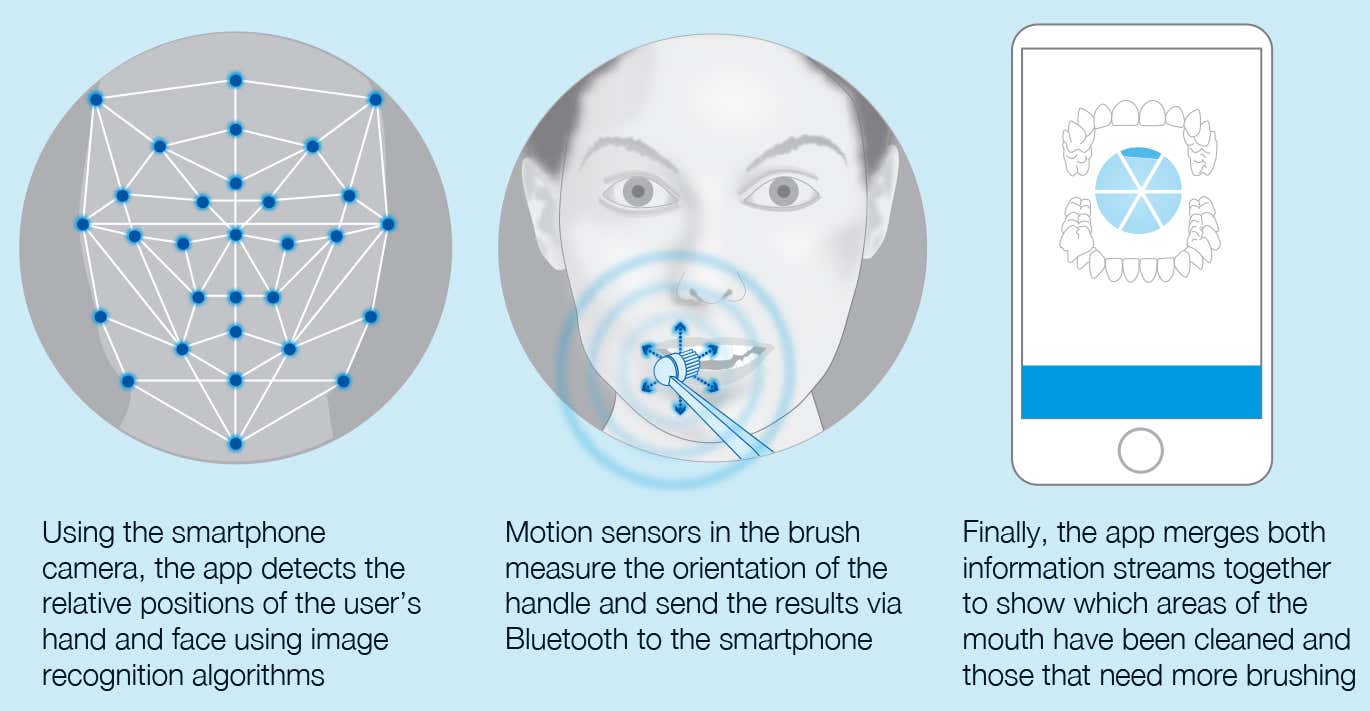 Using the smartphone camera, the app detects the relative positions of the user's hand and face using image recognition algorithms

Motion sensors in the brush measure the orientation of the handle and send the results via Bluetooth to the smartphone

Finally, the app merges both information streams together to show which areas of the mouth have been cleaned and those that need more brushing